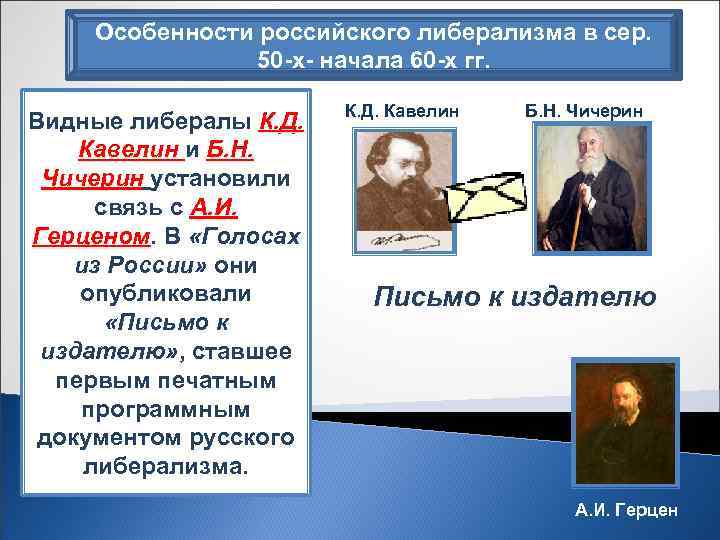 Особенности российского либерализма в сер. 50-х- начала 60-х гг.

Видные либералы К.Д. Кавелин и Б.Н. Чичерин установили связь с А.И. Герценом. В «Голосах из России» они опубликовали «Письмо к издателю», ставшее первым печатным программным документом русского либерализма.

К.Д. Кавелин

Б.Н. Чичерин

Письмо к издателю

А.И. Герцен